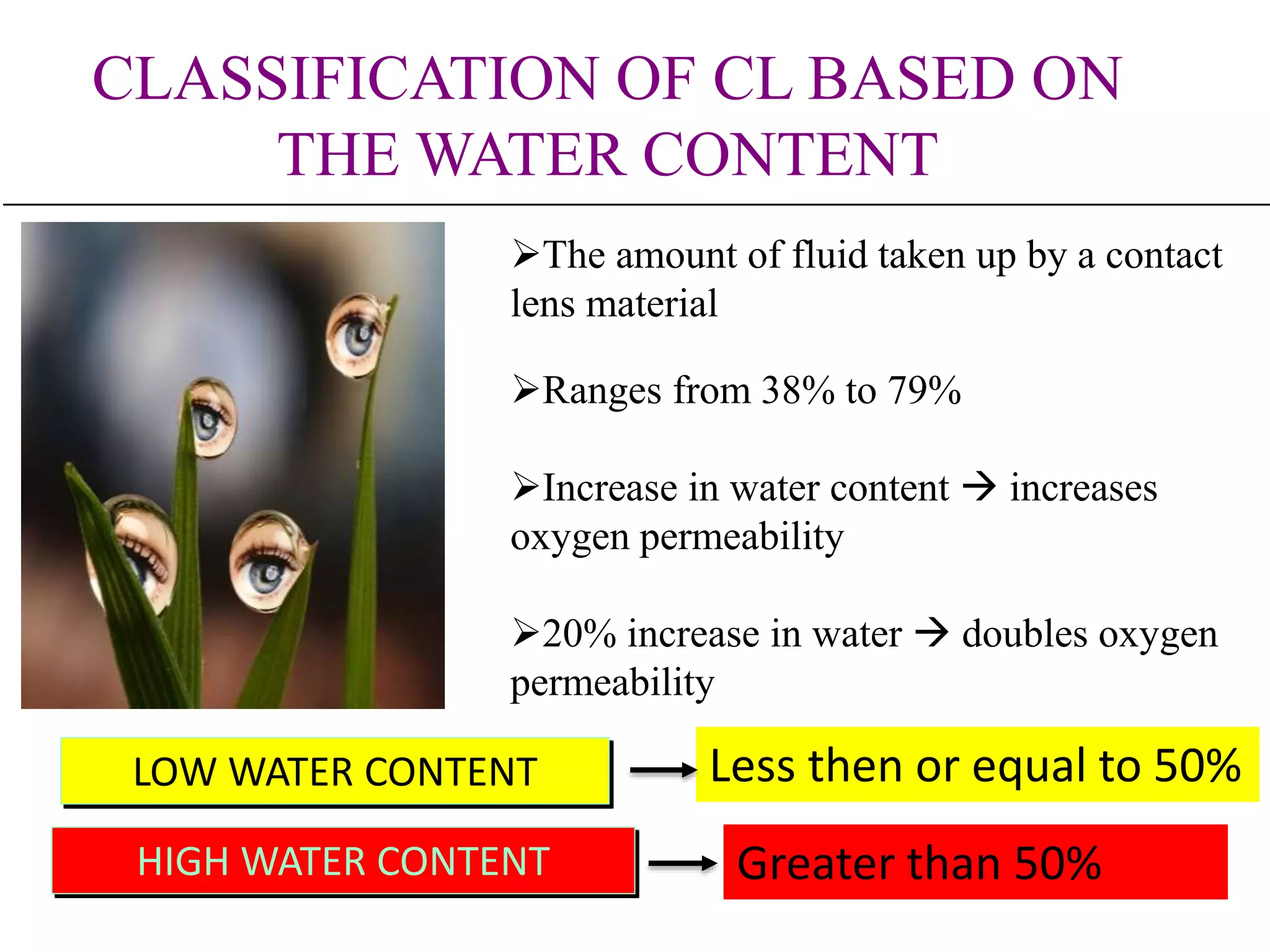 CLASSIFICATION OF CL BASED ON THE WATER CONTENT

➢The amount of fluid taken up by a contact lens material

➢Ranges from 38% to 79%

➢Increase in water content → increases oxygen permeability

➢20% increase in water → doubles oxygen permeability

LOW WATER CONTENT → Less then or equal to 50%

HIGH WATER CONTENT → Greater than 50%